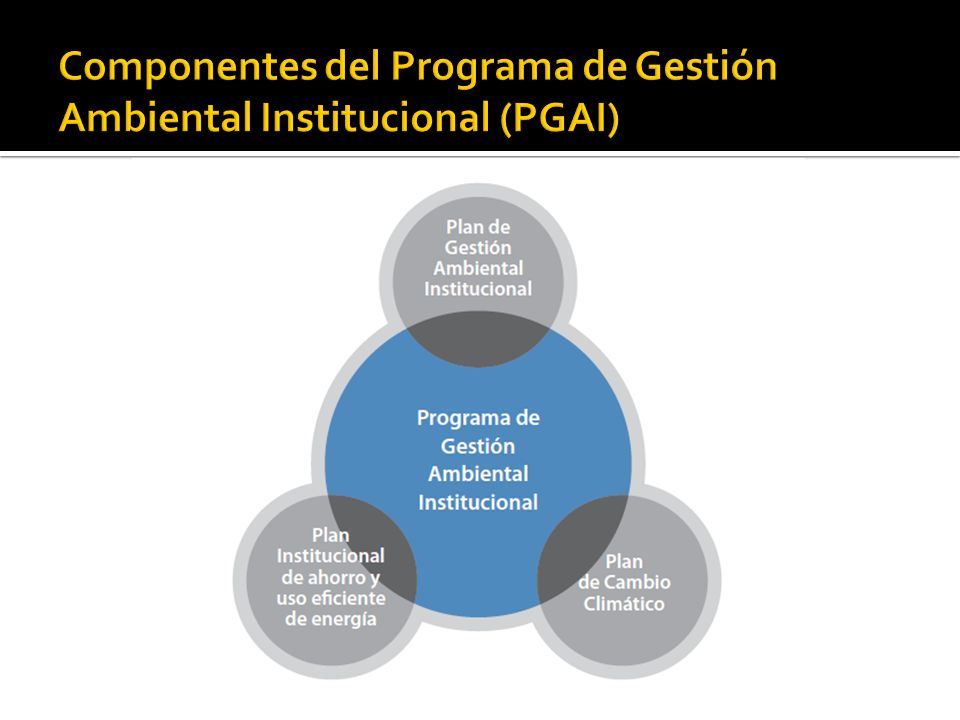 Componentes del Programa de Gestión Ambiental Institucional (PGAI)

Plan de Gestión Ambiental Institucional

Programa de Gestión Ambiental Institucional

Plan Institucional de ahorro y uso eficiente de energía

Plan de Cambio Climático